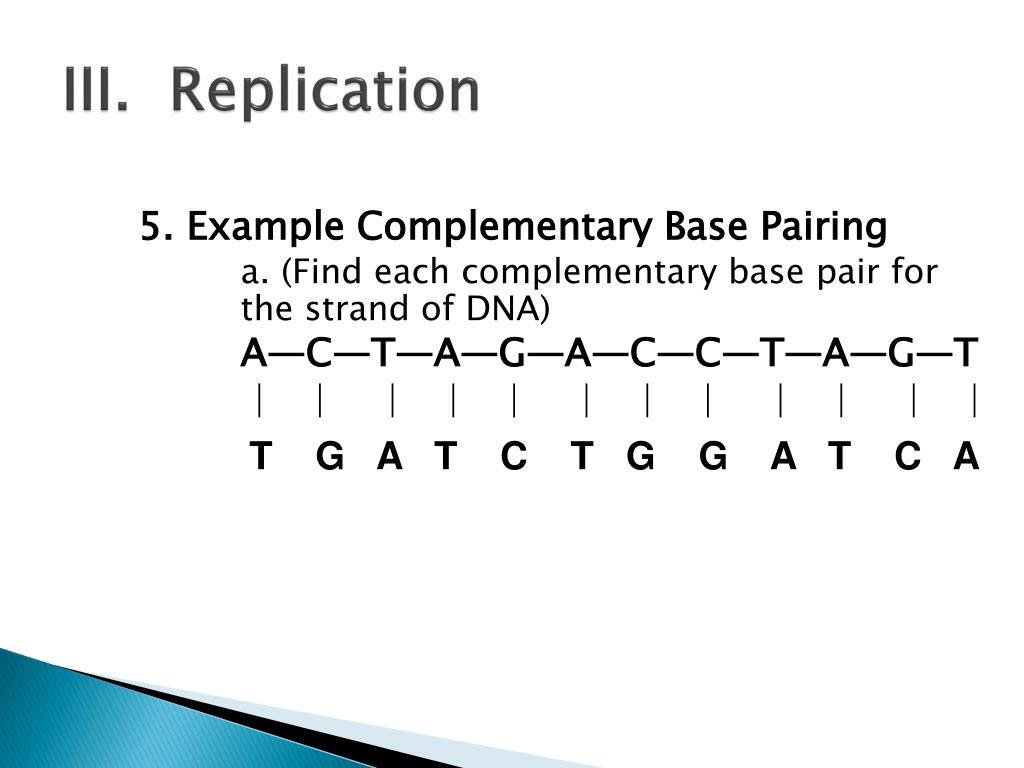 III. Replication

5. Example Complementary Base Pairing

a. (Find each complementary base pair for the strand of DNA)

A—C—T—A—G—A—C—C—T—A—G—T

| | | | | | | | | | | |

T G A T C T G G A T C A